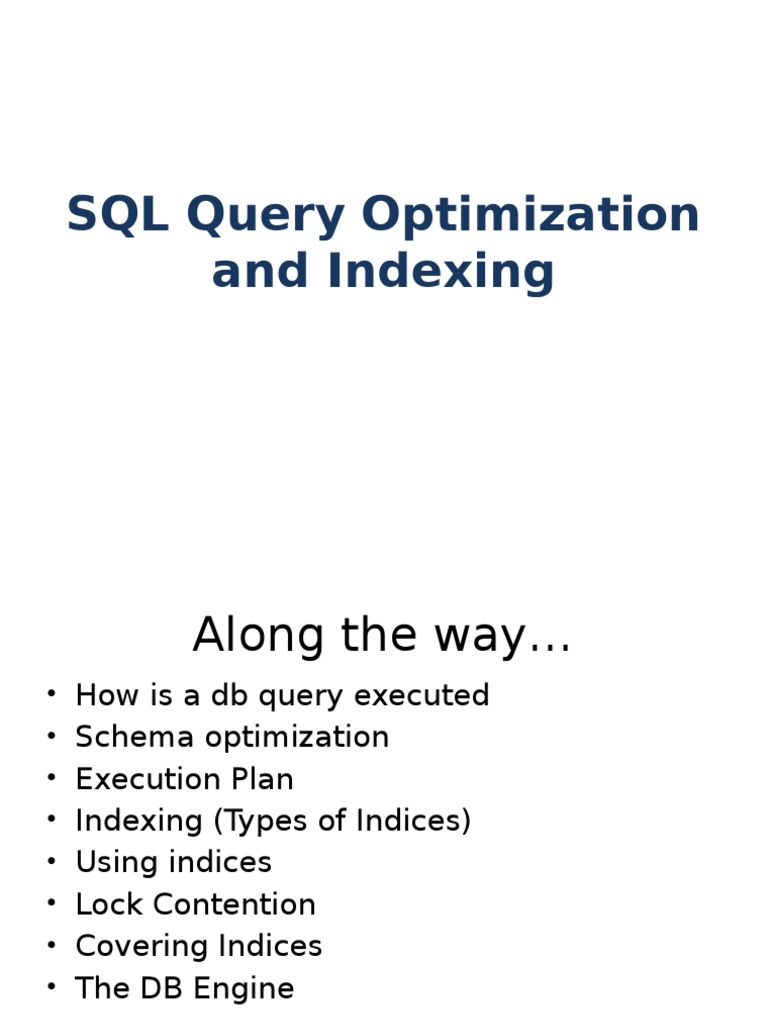 SQL Query Optimization and Indexing

Along the way…

• How is a db query executed
• Schema optimization
• Execution Plan
• Indexing (Types of Indices)
• Using indices
• Lock Contention
• Covering Indices
• The DB Engine